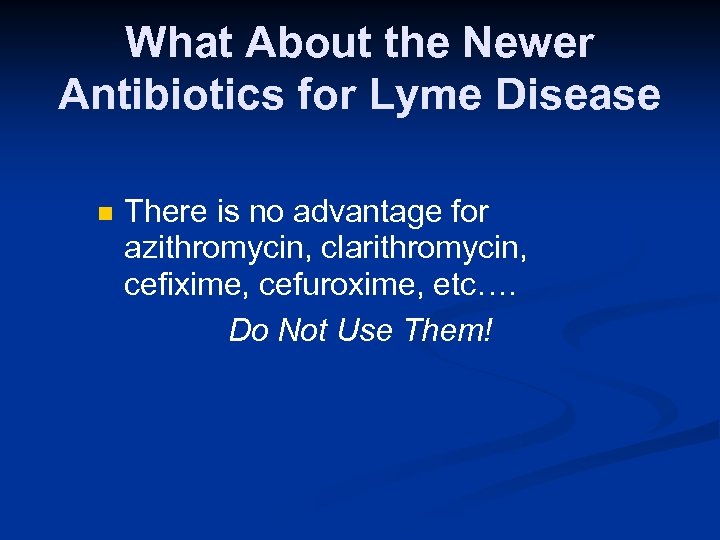 What About the Newer Antibiotics for Lyme Disease

There is no advantage for azithromycin, clarithromycin, cefixime, cefuroxime, etc….

Do Not Use Them!